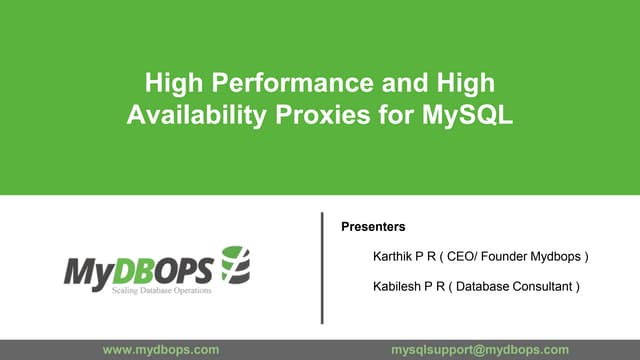 High Performance and High Availability Proxies for MySQL

MyDBOPS
Scaling Database Operations

Presenters

Karthik P R ( CEO/ Founder Mydbops )

Kabilesh P R ( Database Consultant )

www.mydbops.com

mysqlsupport@mydbops.com